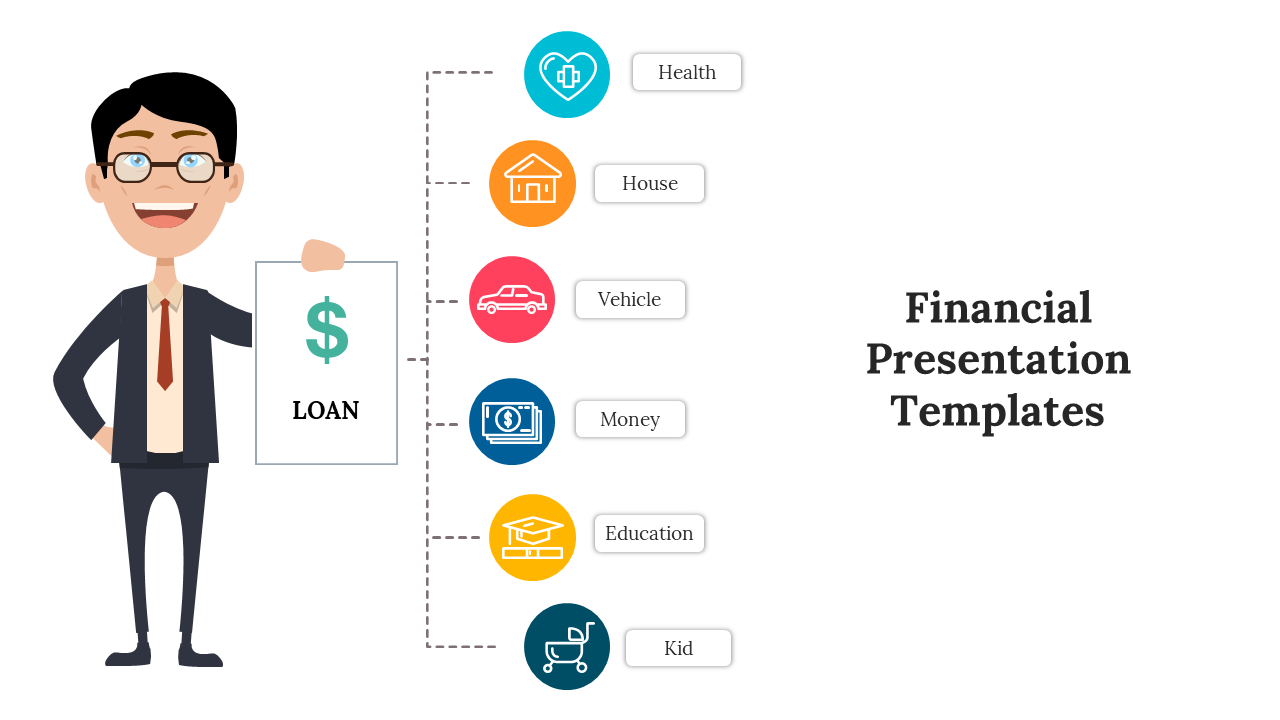 $

LOAN

Health

House

Vehicle

Money

Education

Kid

Financial Presentation Templates